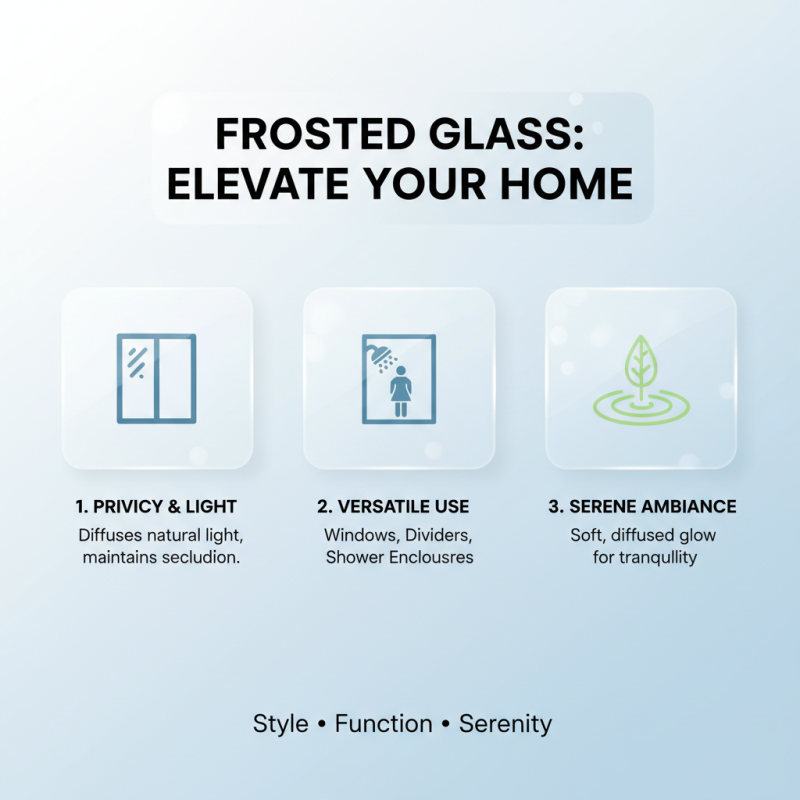 FROSTED GLASS: ELEVATE YOUR HOME

1. PRIVICY & LIGHT
Diffuses natural light, maintains secludion.

2. VERSATILE USE
Windows, Dividers, Shower Enclousres

3. SERENE AMBIANCE
Soft, diffused glow for tranqullity

Style • Function • Serenity